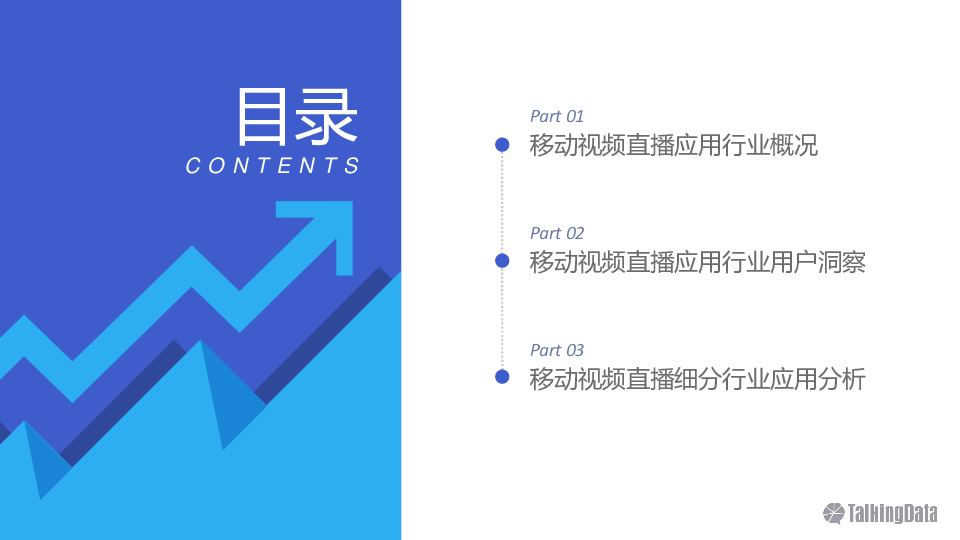 目录
CONTENTS

Part 01
移动视频直播应用行业概况

Part 02
移动视频直播应用行业用户洞察

Part 03
移动视频直播细分行业应用分析

TalkingData